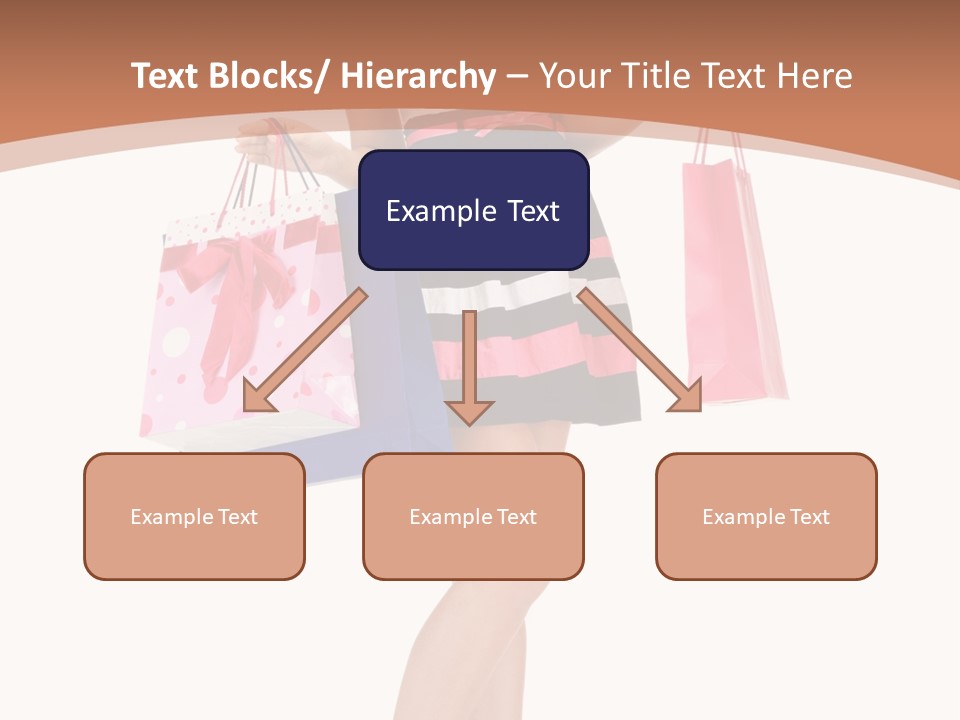 Text Blocks/ Hierarchy – Your Title Text Here

Example Text

Example Text

Example Text

Example Text